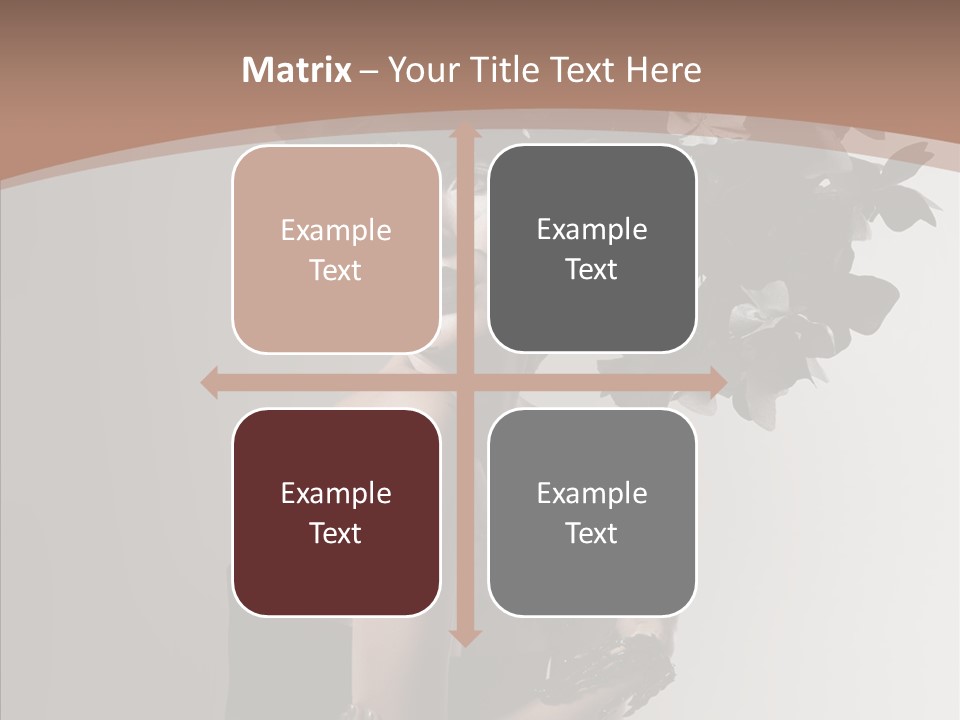 Matrix – Your Title Text Here

Example Text

Example Text

Example Text

Example Text